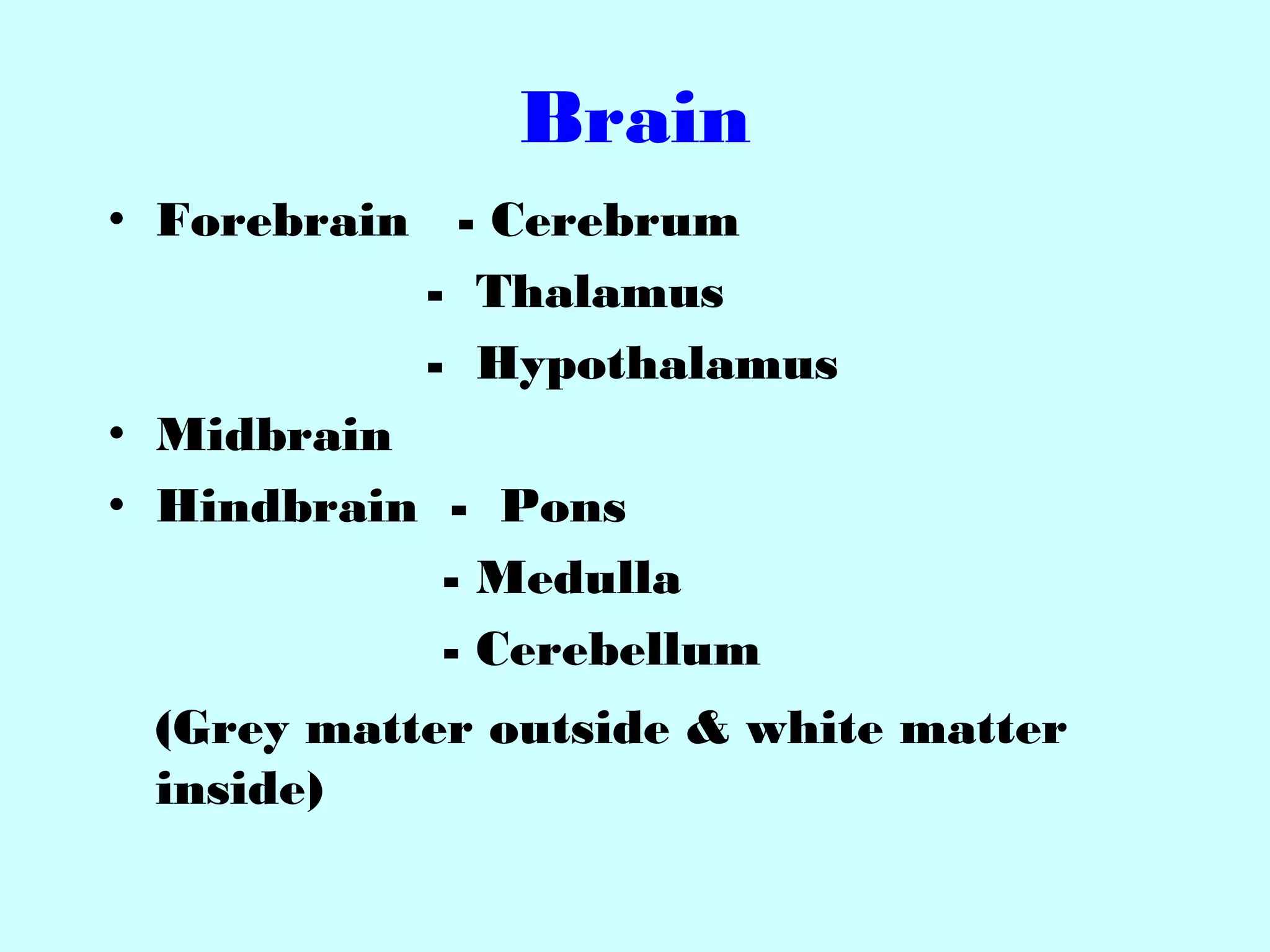 Brain

• Forebrain - Cerebrum
- Thalamus
- Hypothalamus
• Midbrain
• Hindbrain - Pons
- Medulla
- Cerebellum

(Grey matter outside & white matter inside)